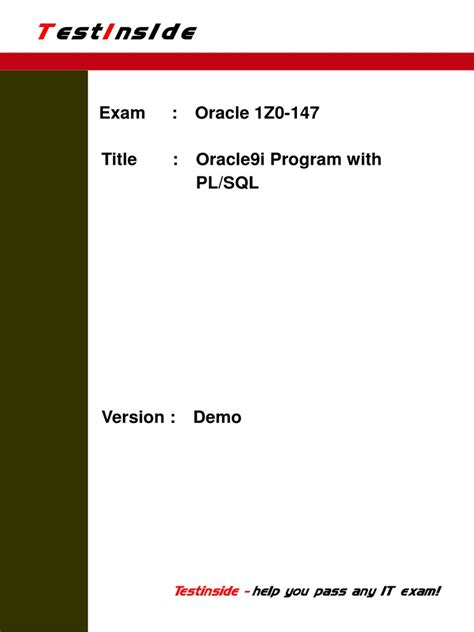 TestInside

Exam : Oracle 1Z0-147

Title : Oracle9i Program with PL/SQL

Version : Demo

Testinside - help you pass any IT exam!